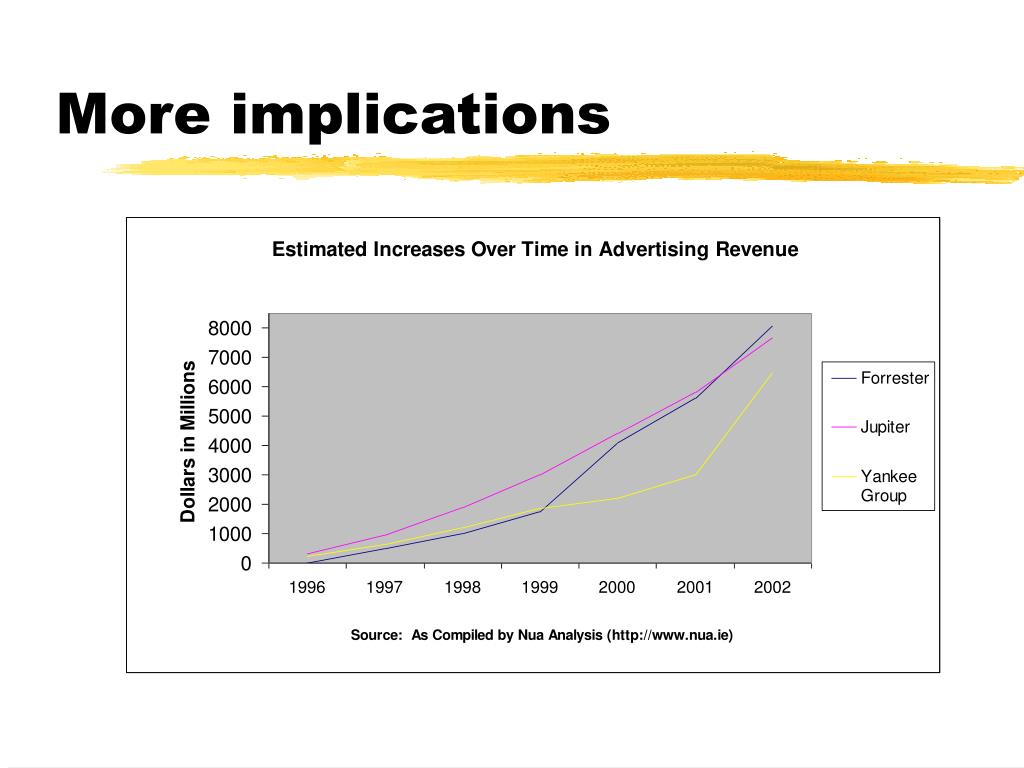 More implications

Estimated Increases Over Time in Advertising Revenue

Dollars in Millions

8000
7000
6000
5000
4000
3000
2000
1000
0

1996 1997 1998 1999 2000 2001 2002

Forrester
Jupiter
Yankee Group

Source: As Compiled by Nua Analysis (http://www.nua.ie)